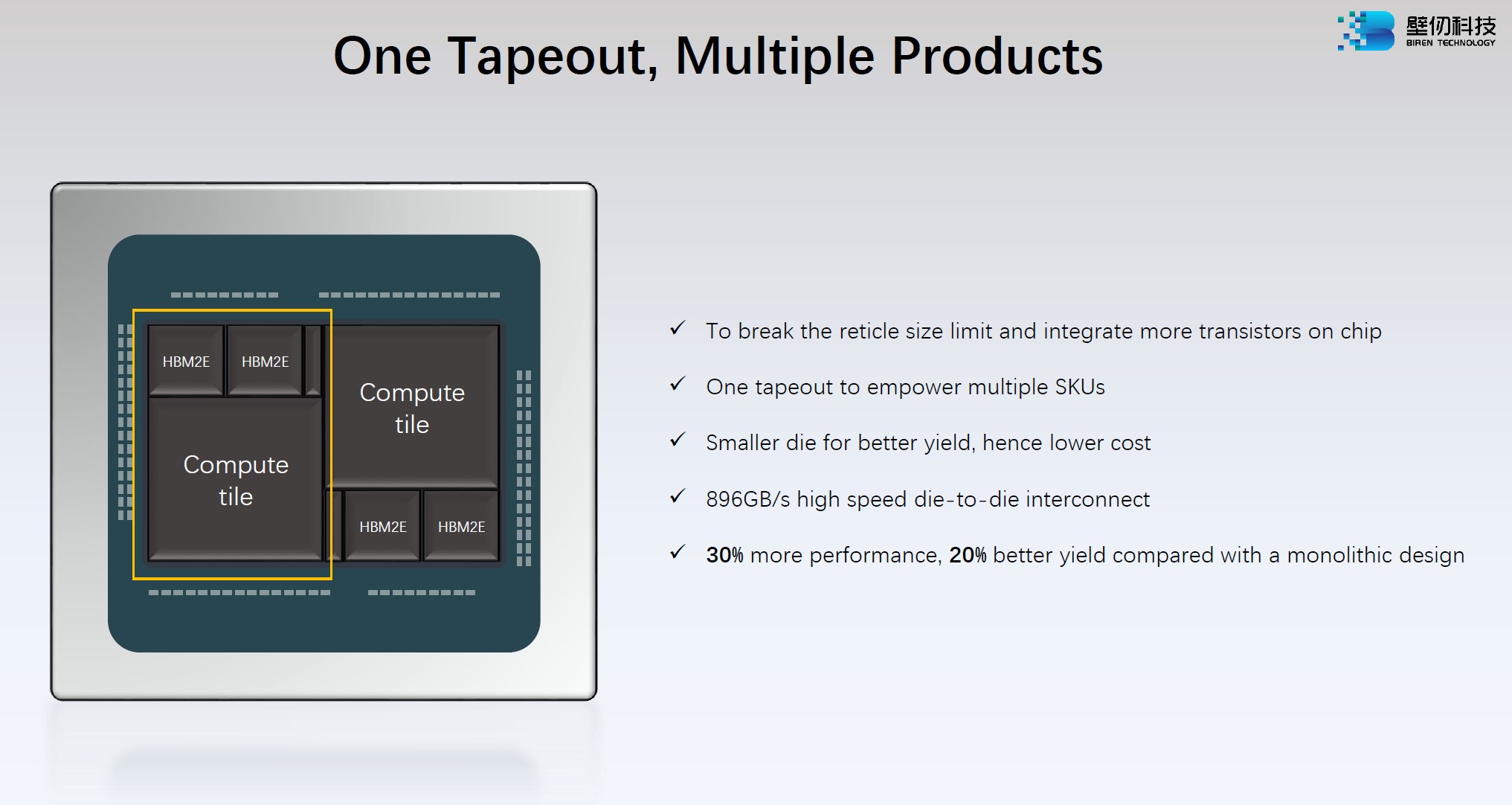 One Tapeout, Multiple Products

壁仞科技
BIREN TECHNOLOGY

HBM2E
HBM2E
Compute tile
Compute tile
HBM2E
HBM2E

✓ To break the reticle size limit and integrate more transistors on chip

✓ One tapeout to empower multiple SKUs

✓ Smaller die for better yield, hence lower cost

✓ 896GB/s high speed die-to-die interconnect

✓ 30% more performance, 20% better yield compared with a monolithic design